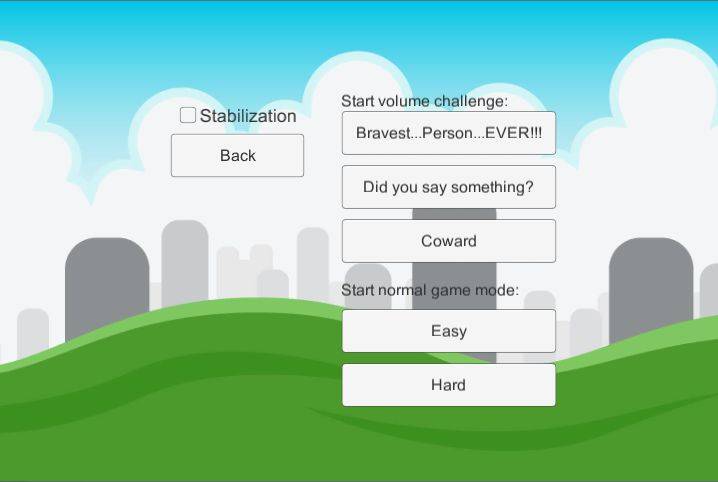 Stabilization

Back

Start volume challenge:

Bravest...Person...EVER!!!

Did you say something?

Coward

Start normal game mode:

Easy

Hard